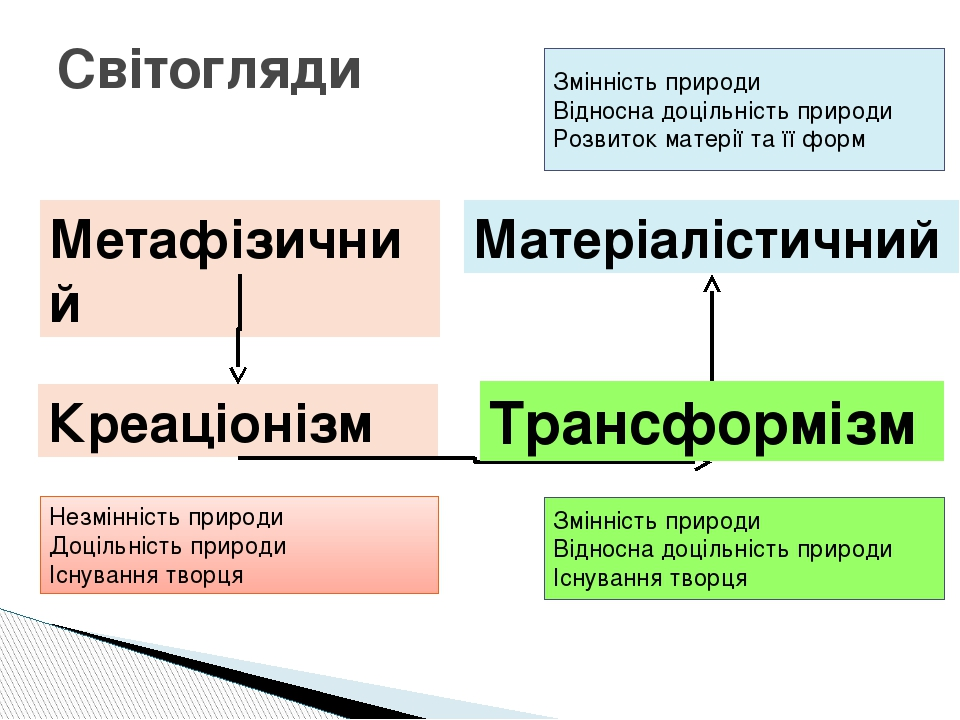 Світогляди

Змінність природи
Відносна доцільність природи
Розвиток матерії та її форм

Метафізичний

Матеріалістичний

Креаціонізм

Трансформізм

Незмінність природи
Доцільність природи
Існування творця

Змінність природи
Відносна доцільність природи
Існування творця